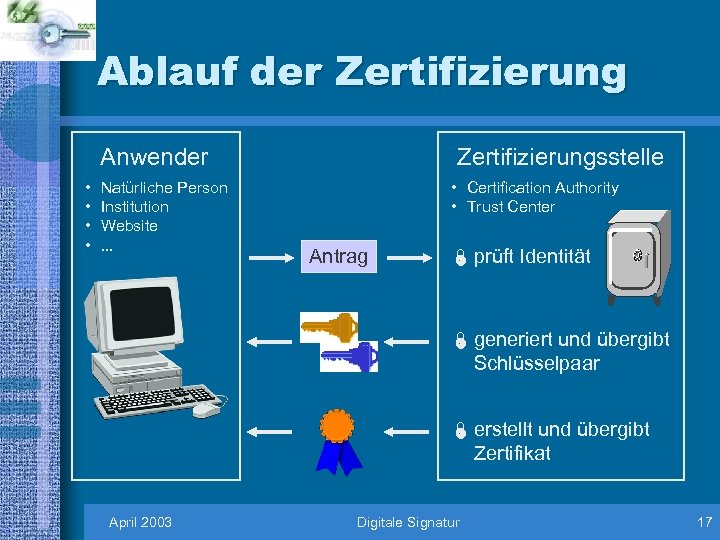 Ablauf der Zertifizierung

Anwender
• Natürliche Person
• Institution
• Website
• ...

Antrag

Zertifizierungsstelle
• Certification Authority
• Trust Center

prüft Identität

generiert und übergibt Schlüsselpaar

erstellt und übergibt Zertifikat

April 2003 Digitale Signatur 17